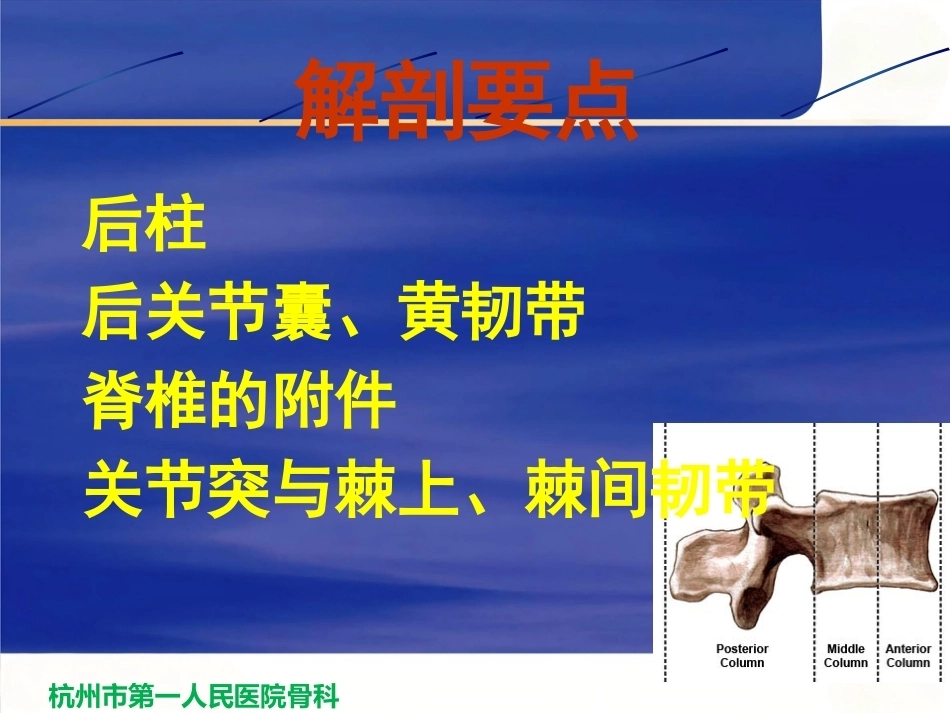 解剖要点

后柱

后关节囊、黄韧带

脊椎的附件

关节突与棘上、棘间韧带

Posterior Column

Middle Column

Anterior Column

杭州市第一人民医院骨科